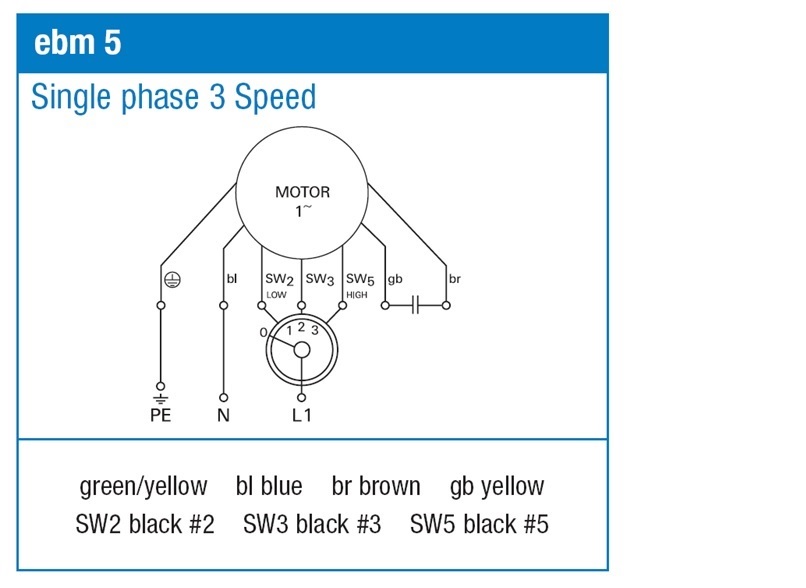 ebm 5

Single phase 3 Speed

MOTOR
1~

bl
SW2
LOW
SW3
SW5
HIGH
gb
br

0 1 2 3

PE
N
L1

green/yellow bl blue br brown gb yellow
SW2 black #2 SW3 black #3 SW5 black #5